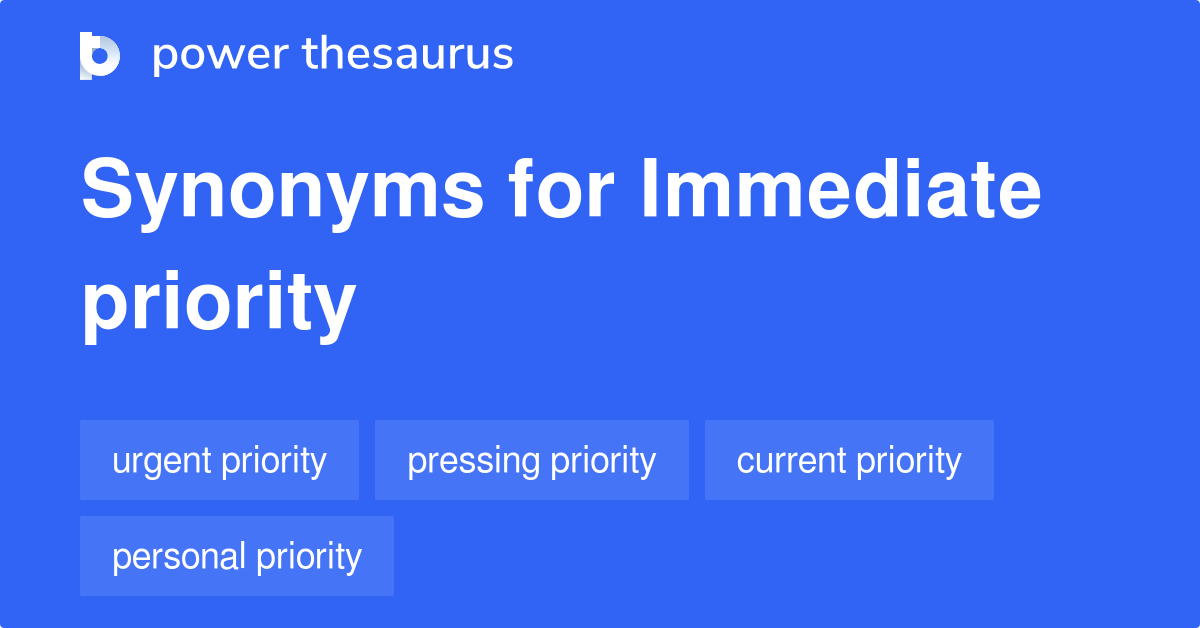 power thesaurus

Synonyms for Immediate priority

urgent priority
pressing priority
current priority
personal priority